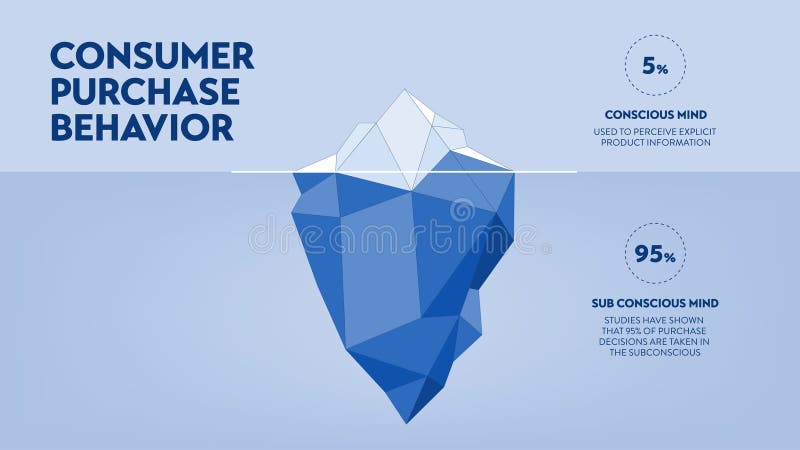 CONSUMER PURCHASE BEHAVIOR

5%

CONSCIOUS MIND

USED TO PERCEIVE EXPLICIT PRODUCT INFORMATION

dreamstime

95%

SUB CONSCIOUS MIND

STUDIES HAVE SHOWN THAT 95% OF PURCHASE DECISIONS ARE TAKEN IN THE SUBCONSCIOUS